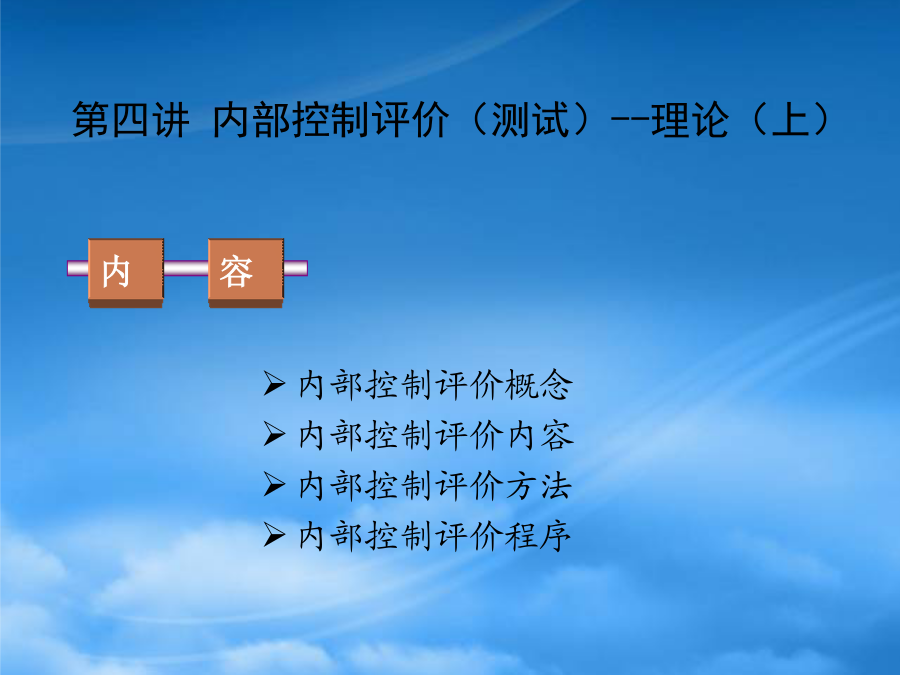 第四讲 内部控制评价（测试）--理论（上）

内 容

➢ 内部控制评价概念
➢ 内部控制评价内容
➢ 内部控制评价方法
➢ 内部控制评价程序